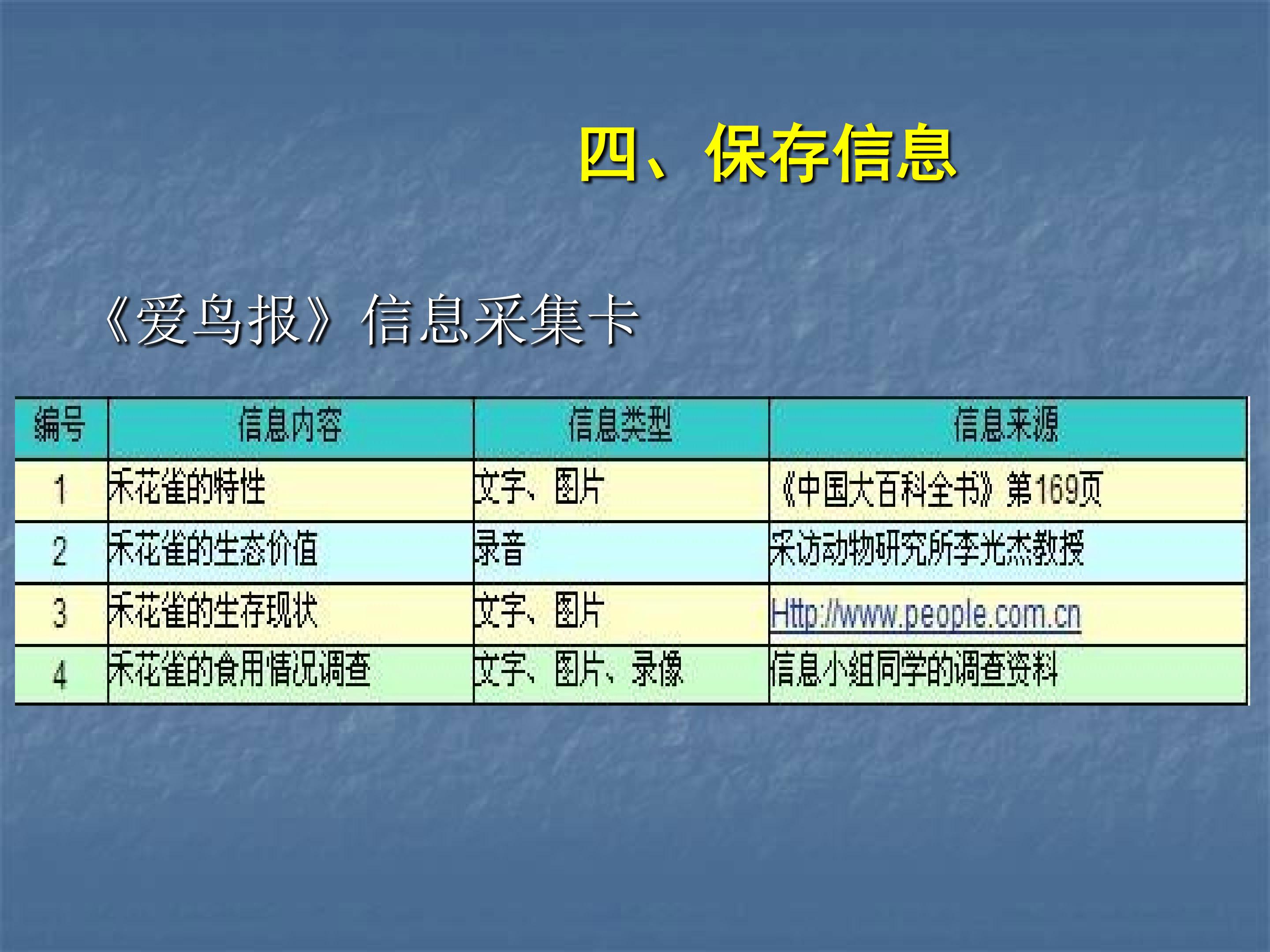 四、保存信息

《爱鸟报》信息采集卡

| 编号 | 信息内容 | 信息类型 | 信息来源 |
|---|---|---|---|
| 1 | 禾花雀的特性 | 文字、图片 | 《中国大百科全书》第169页 |
| 2 | 禾花雀的生态价值 | 录音 | 采访动物研究所李光杰教授 |
| 3 | 禾花雀的生存现状 | 文字、图片 | Http://www.people.com.cn |
| 4 | 禾花雀的食用情况调查 | 文字、图片、录像 | 信息小组同学的调查资料 |